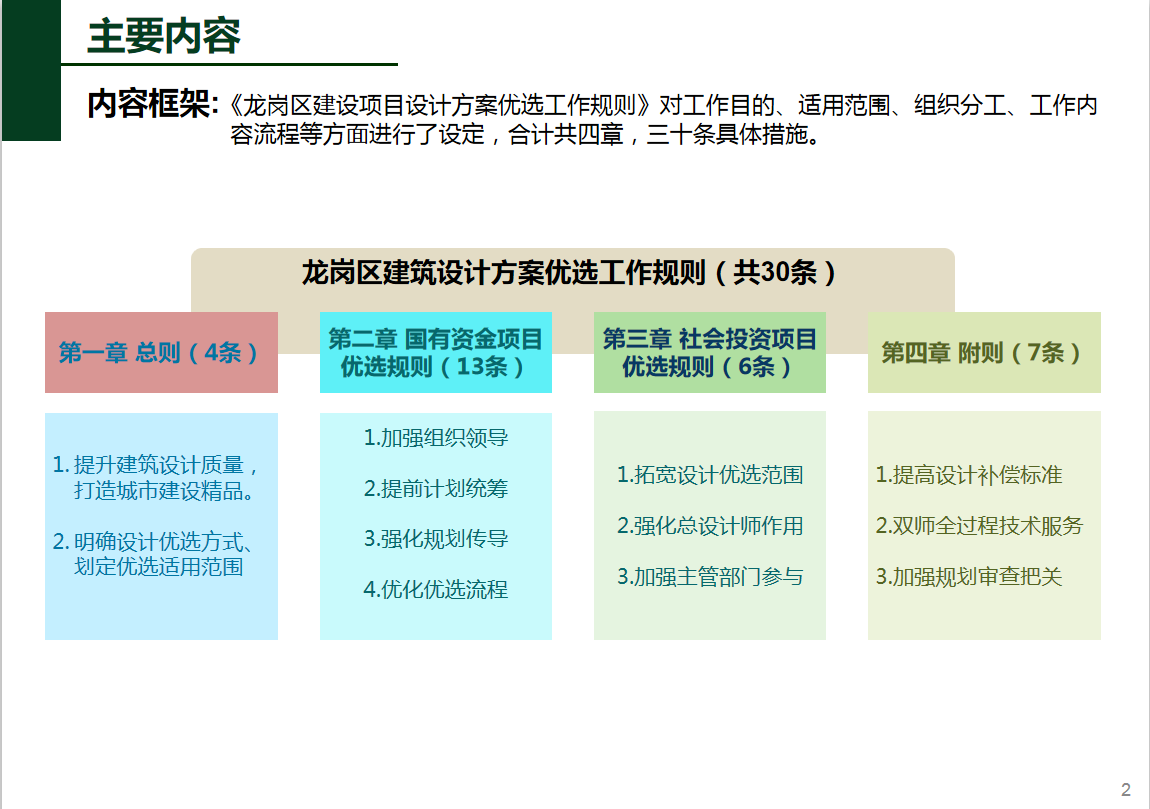 主要内容

内容框架:《龙岗区建设项目设计方案优选工作规则》对工作目的、适用范围、组织分工、工作内容流程等方面进行了设定，合计共四章，三十条具体措施。

龙岗区建筑设计方案优选工作规则（共30条）

第一章 总则（4条）

1. 提升建筑设计质量，打造城市建设精品。

2. 明确设计优选方式、划定优选适用范围

第二章 国有资金项目优选规则（13条）

1.加强组织领导

2.提前计划统筹

3.强化规划传导

4.优化优选流程

第三章 社会投资项目优选规则（6条）

1.拓宽设计优选范围

2.强化总设计师作用

3.加强主管部门参与

第四章 附则（7条）

1.提高设计补偿标准

2.双师全过程技术服务

3.加强规划审查把关

2